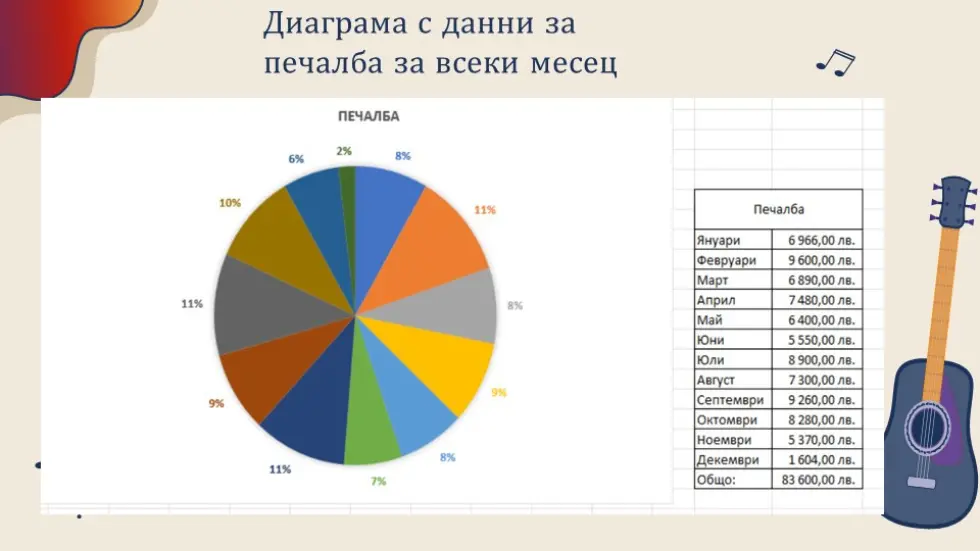 Диаграма с данни за печалба за всеки месец

ПЕЧАЛБА

8%
11%
8%
9%
8%
7%
11%
9%
11%
10%
6%
2%

| Печалба | |
|---|---|
| Януари | 6 966,00 лв. |
| Февруари | 9 600,00 лв. |
| Март | 6 890,00 лв. |
| Април | 7 480,00 лв. |
| Май | 6 400,00 лв. |
| Юни | 5 550,00 лв. |
| Юли | 8 900,00 лв. |
| Август | 7 300,00 лв. |
| Септември | 9 260,00 лв. |
| Октомври | 8 280,00 лв. |
| Ноември | 5 370,00 лв. |
| Декември | 1 604,00 лв. |
| Общо: | 83 600,00 лв. |